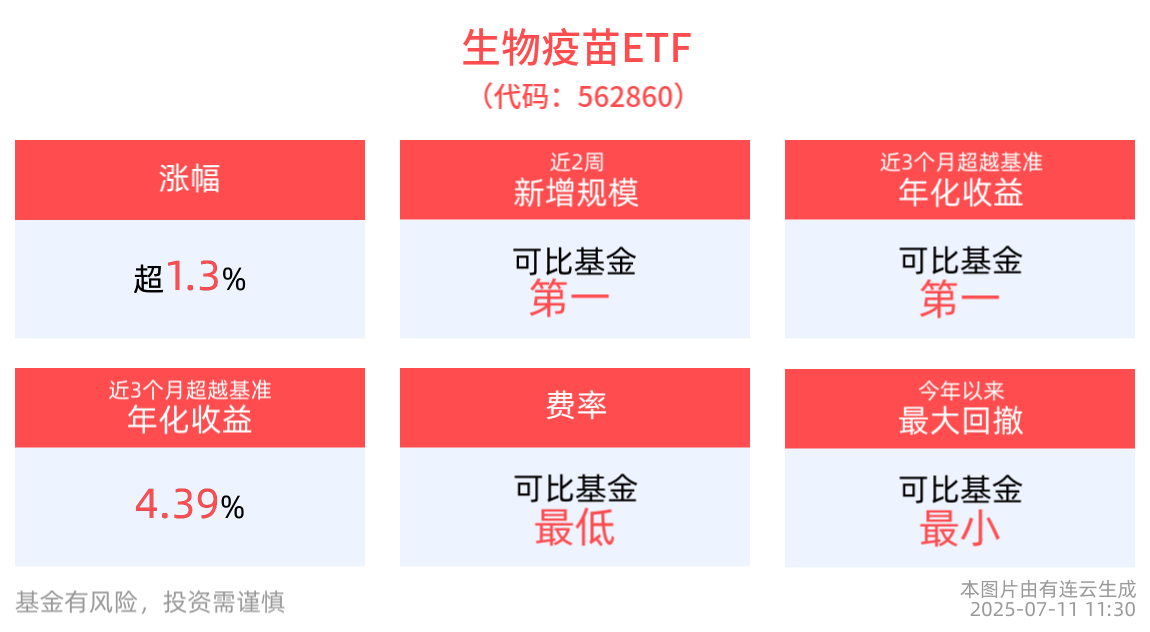 生物疫苗ETF
（代码：562860）

涨幅

超1.3%

近2周
新增规模

可比基金
第一

近3个月超越基准
年化收益

可比基金
第一

近3个月超越基准
年化收益

4.39%

费率

可比基金
最低

今年以来
最大回撤

可比基金
最小

基金有风险，投资需谨慎

本图片由有连云生成
2025-07-11 11:30